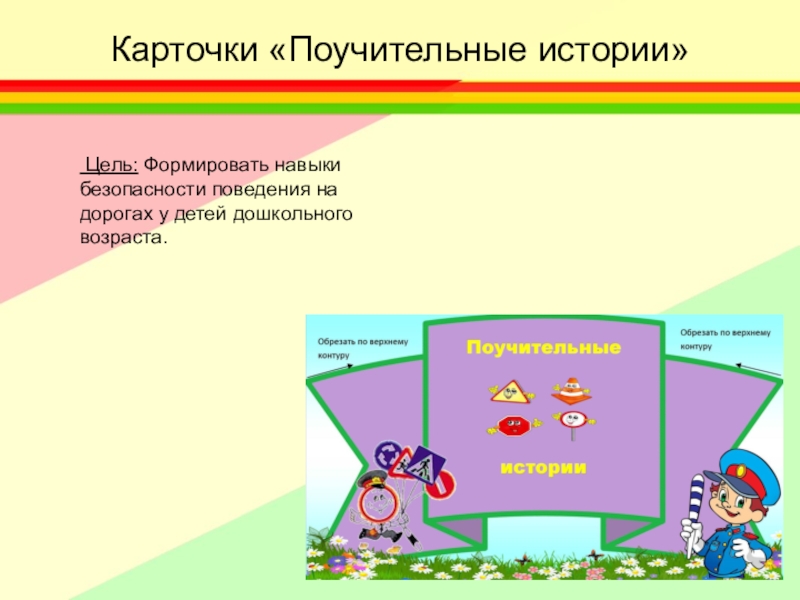 Карточки «Поучительные истории»

Цель: Формировать навыки безопасности поведения на дорогах у детей дошкольного возраста.

Обрезать по верхнему контуру

Поучительные

истории

Обрезать по верхнему контуру